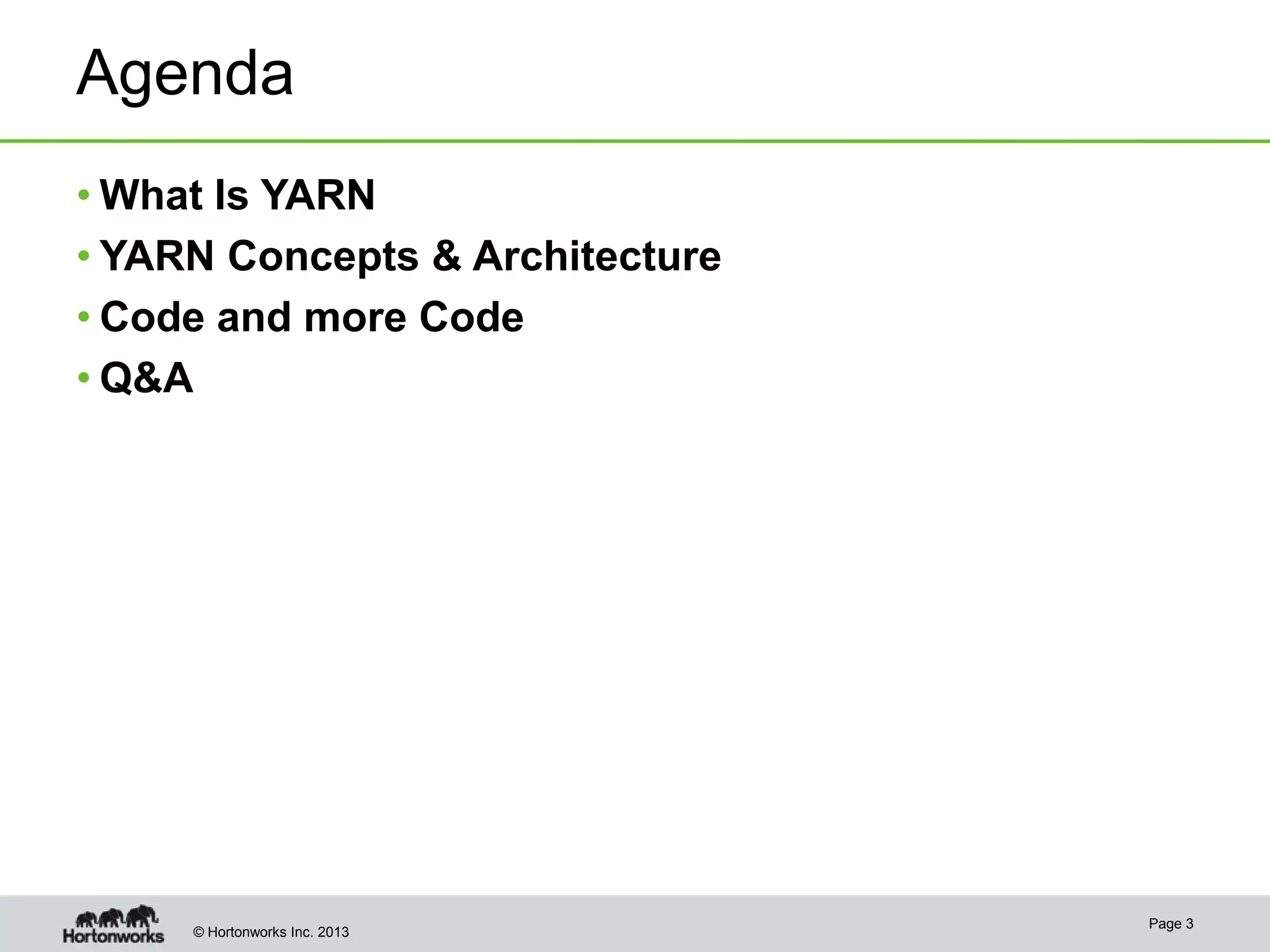 Agenda

• What Is YARN
• YARN Concepts & Architecture
• Code and more Code
• Q&A

Hortonworks © Hortonworks Inc. 2013

Page 3